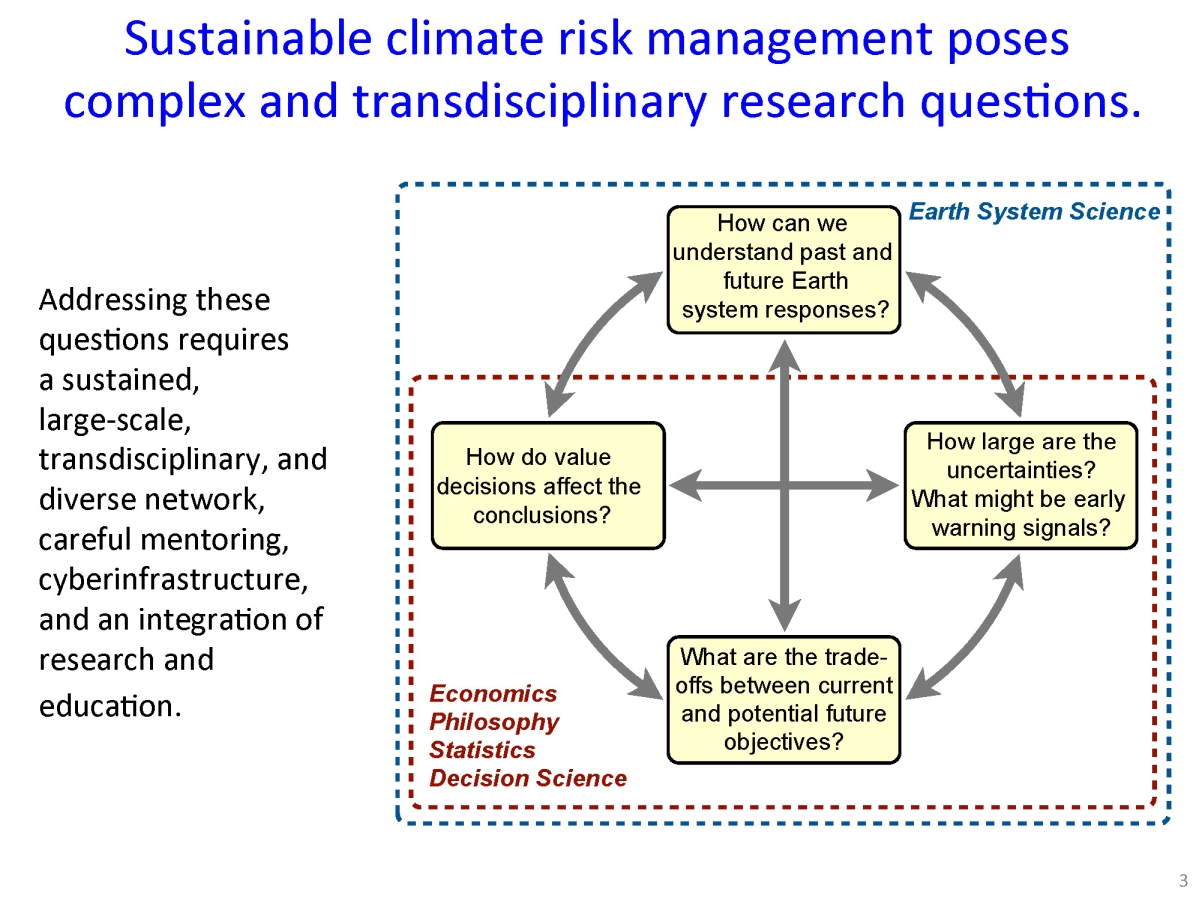 Sustainable climate risk management poses complex and transdisciplinary research questions.

Addressing these questions requires a sustained, large-scale, transdisciplinary, and diverse network, careful mentoring, cyberinfrastructure, and an integration of research and education.

Earth System Science

How can we understand past and future Earth system responses?

How do value decisions affect the conclusions?

How large are the uncertainties? What might be early warning signals?

What are the trade-offs between current and potential future objectives?

Economics
Philosophy
Statistics
Decision Science

3